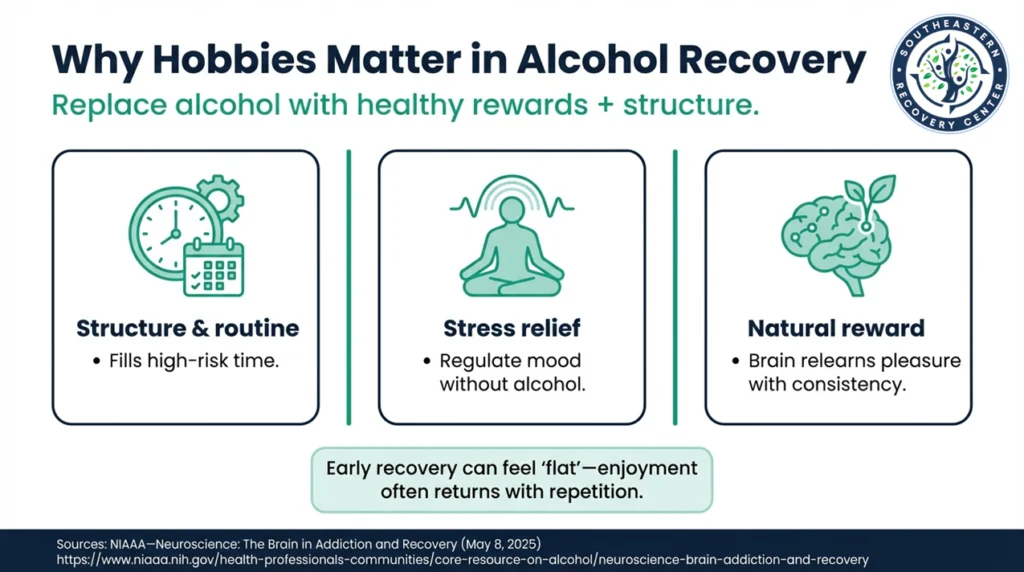 Why Hobbies Matter in Alcohol Recovery

Replace alcohol with healthy rewards + structure.

SOUTHEASTERN RECOVERY CENTER

Structure & routine
• Fills high-risk time.

Stress relief
• Regulate mood without alcohol.

Natural reward
• Brain relearns pleasure with consistency.

Early recovery can feel 'flat'—enjoyment often returns with repetition.

Sources: NIAAA—Neuroscience: The Brain in Addiction and Recovery (May 8, 2025)
https://www.niaaa.nih.gov/health-professionals-communities/core-resource-on-alcohol/neuroscience-brain-addiction-and-recovery